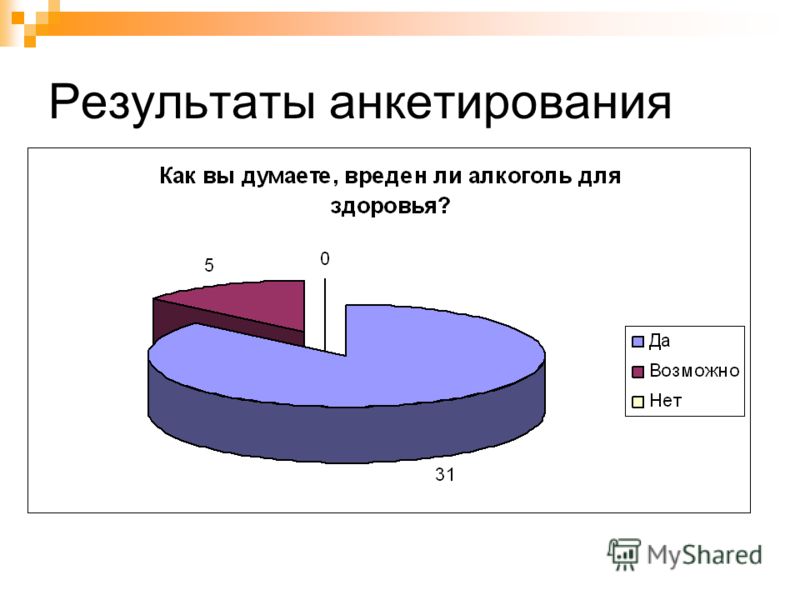 Результаты анкетирования

Как вы думаете, вреден ли алкоголь для здоровья?

5

0

31

Да

Возможно

Нет

MyShared